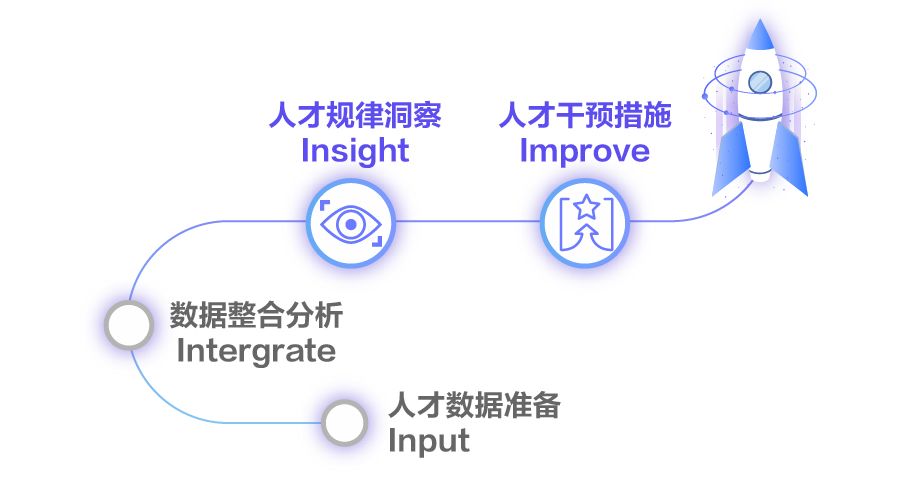 人才规律洞察
Insight

人才干预措施
Improve

数据整合分析
Intergrate

人才数据准备
Input